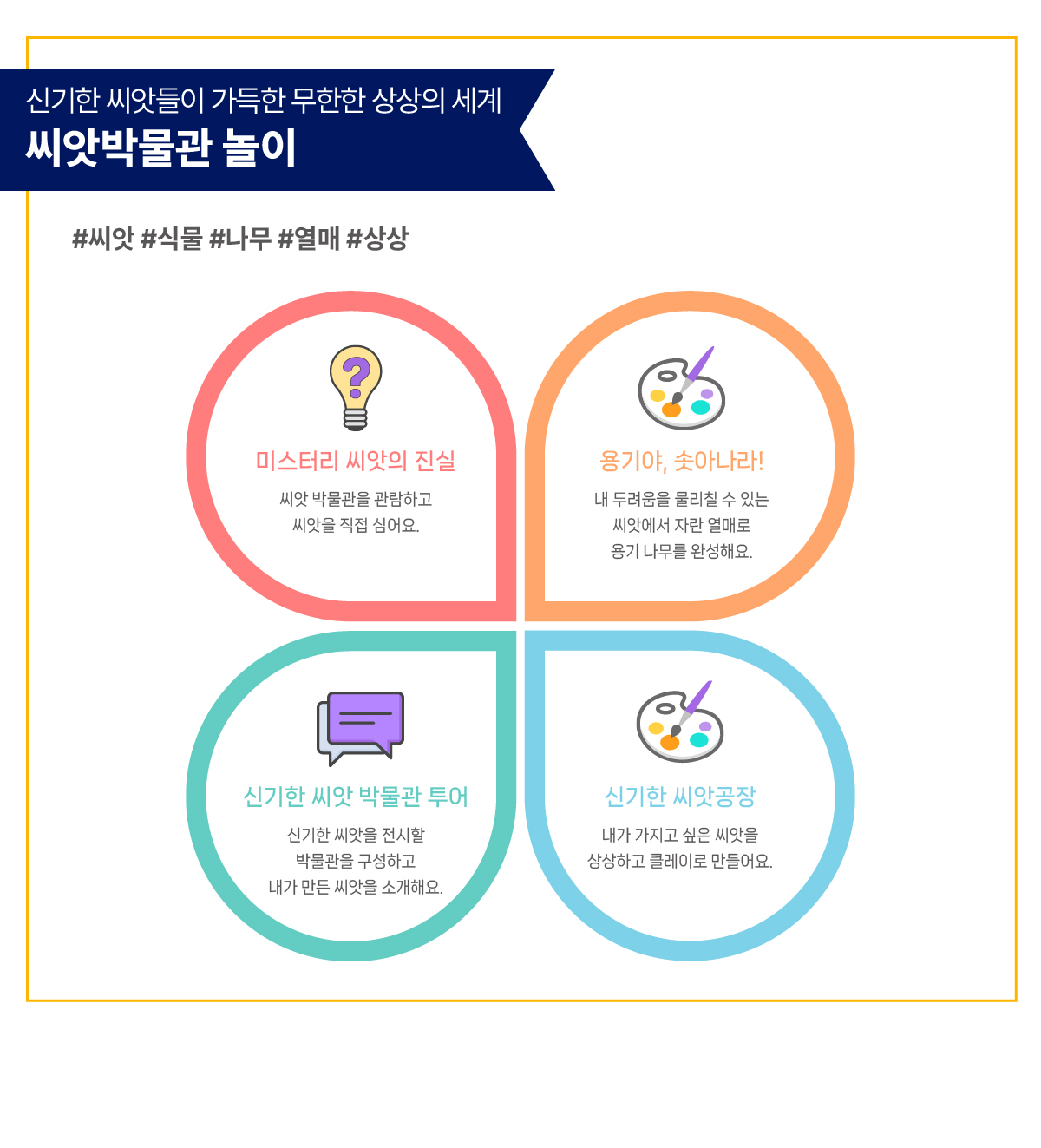 신기한 씨앗들이 가득한 무한한 상상의 세계
씨앗박물관 놀이

#씨앗 #식물 #나무 #열매 #상상

미스터리 씨앗의 진실
씨앗 박물관을 관람하고
씨앗을 직접 심어요.

용기야, 솟아나라!
내 두려움을 물리칠 수 있는
씨앗에서 자란 열매로
용기 나무를 완성해요.

신기한 씨앗 박물관 투어
신기한 씨앗을 전시할
박물관을 구성하고
내가 만든 씨앗을 소개해요.

신기한 씨앗공장
내가 가지고 싶은 씨앗을
상상하고 클레이로 만들어요.